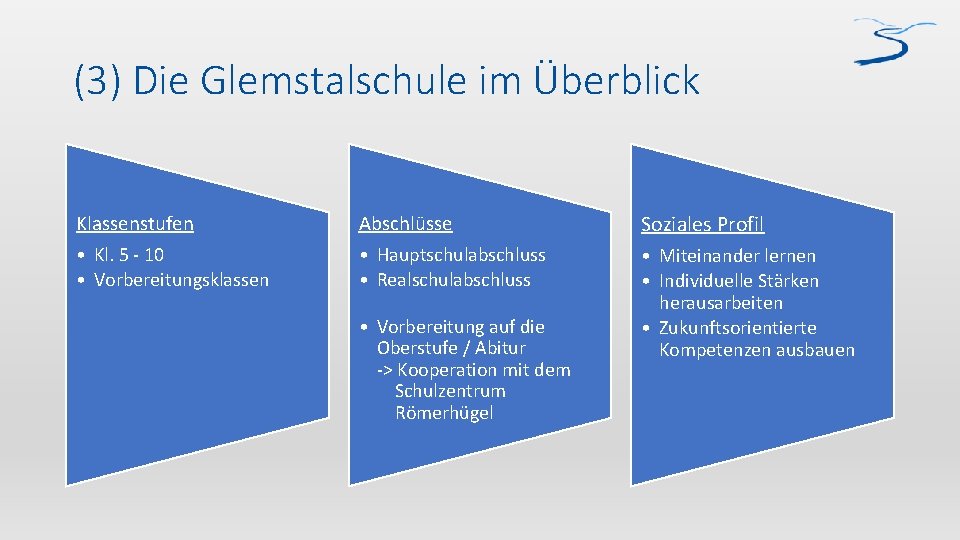 (3) Die Glemstalschule im Überblick

Klassenstufen

• Kl. 5 - 10
• Vorbereitungsklassen

Abschlüsse

• Hauptschulabschluss
• Realschulabschluss

• Vorbereitung auf die Oberstufe / Abitur
-> Kooperation mit dem Schulzentrum Römerhügel

Soziales Profil

• Miteinander lernen
• Individuelle Stärken herausarbeiten
• Zukunftsorientierte Kompetenzen ausbauen